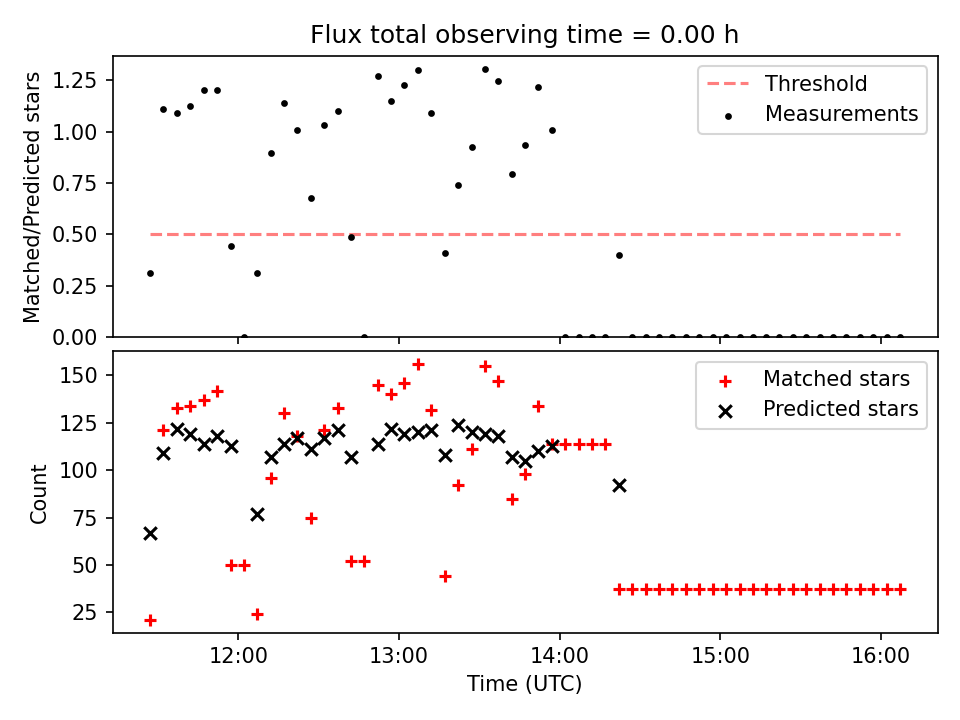 Flux total observing time = 0.00 h

Matched/Predicted stars

1.25
1.00
0.75
0.50
0.25
0.00

Threshold
Measurements

Count

150
125
100
75
50
25

Matched stars
Predicted stars

12:00
13:00
14:00
15:00
16:00

Time (UTC)